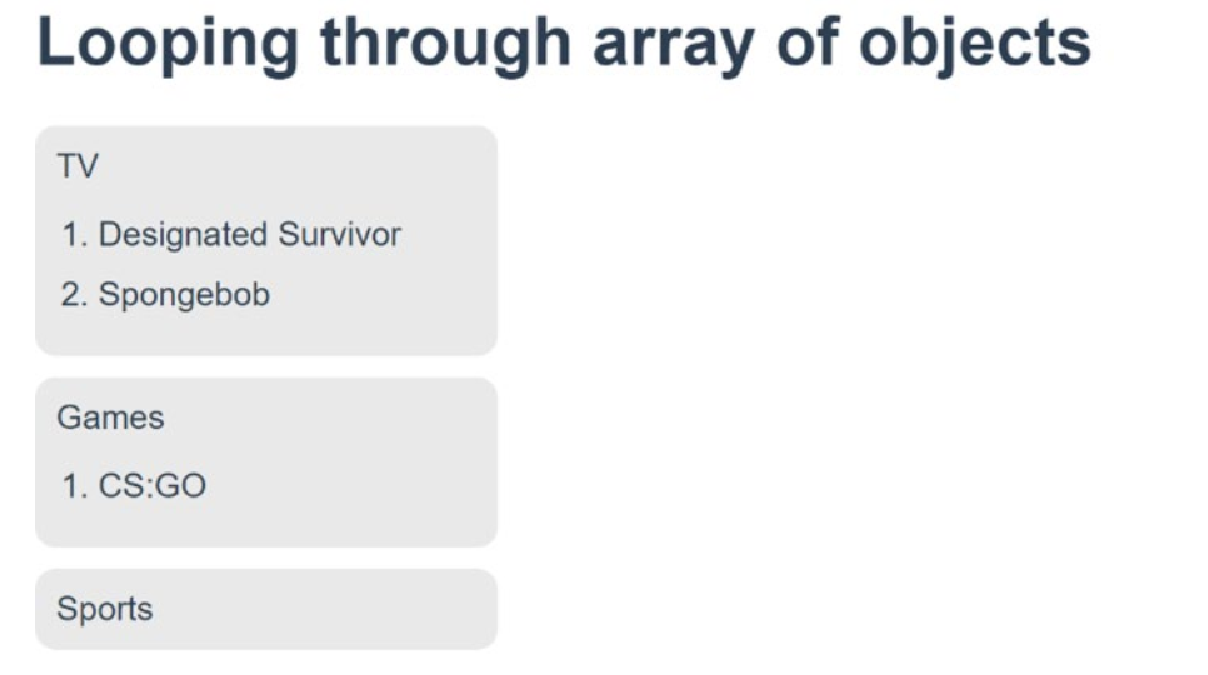 Looping through array of objects

TV

1. Designated Survivor
2. Spongebob

Games

1. CS:GO

Sports